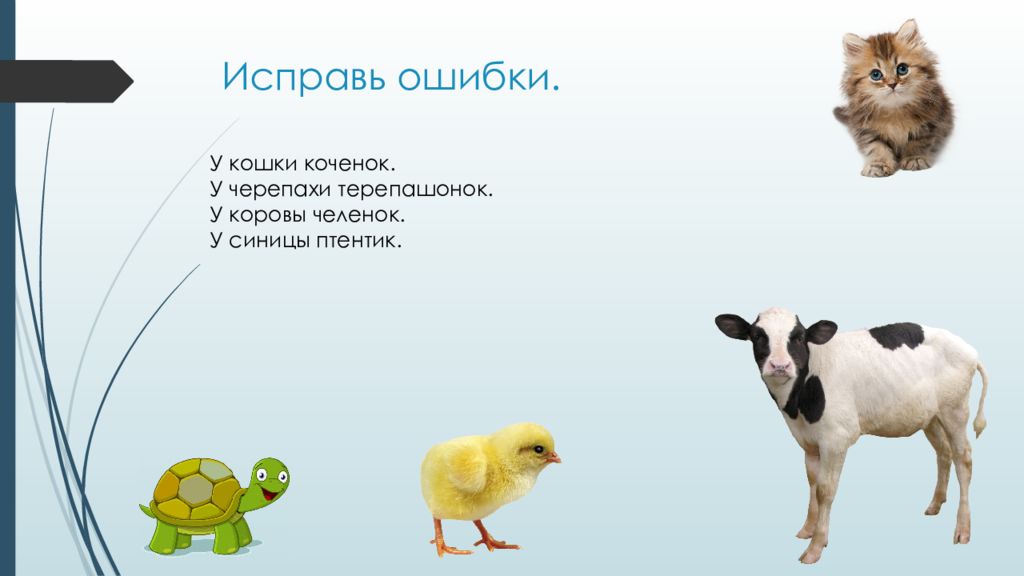 Исправь ошибки.

У кошки коченок.
У черепахи терепашонок.
У коровы челенок.
У синицы птентик.